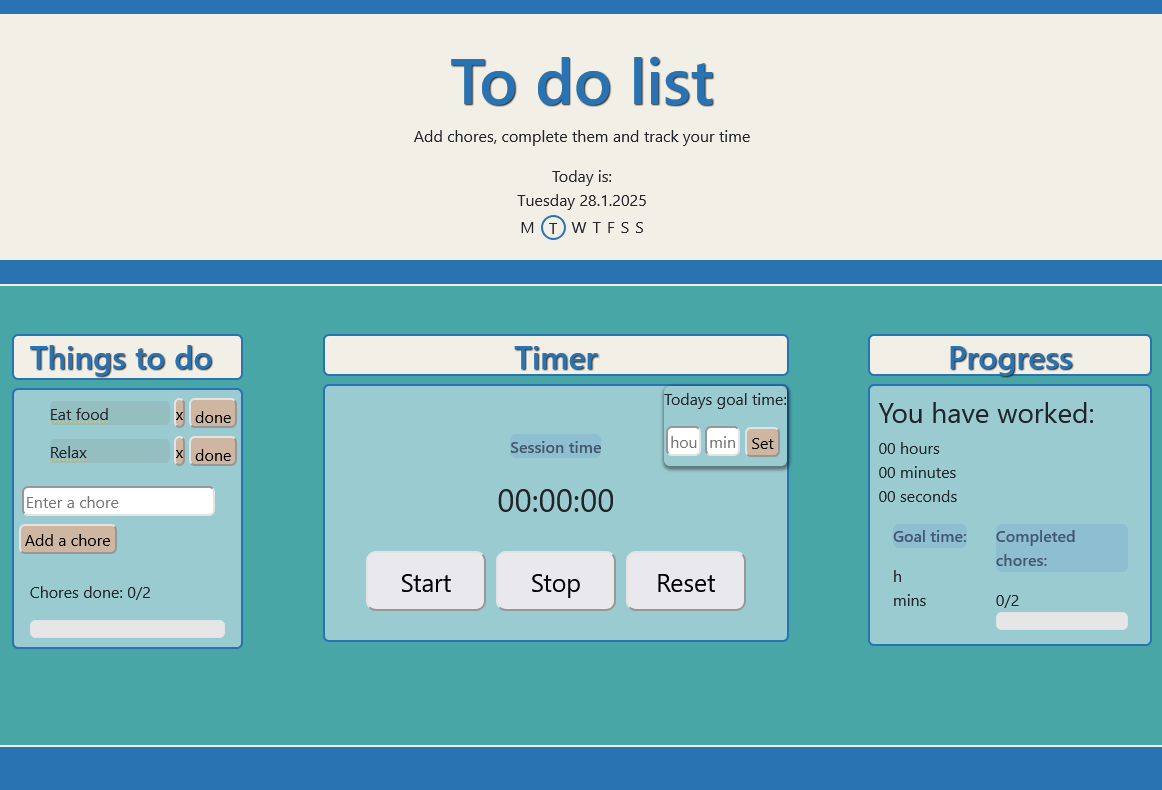 To do list

Add chores, complete them and track your time

Today is:
Tuesday 28.1.2025
M T W T F S S

Things to do

Eat food x done
Relax x done

Enter a chore
Add a chore

Chores done: 0/2

Timer

Todays goal time:
hou min Set

Session time

00:00:00

Start Stop Reset

Progress

You have worked:
00 hours
00 minutes
00 seconds

Goal time:
h
mins

Completed chores:
0/2